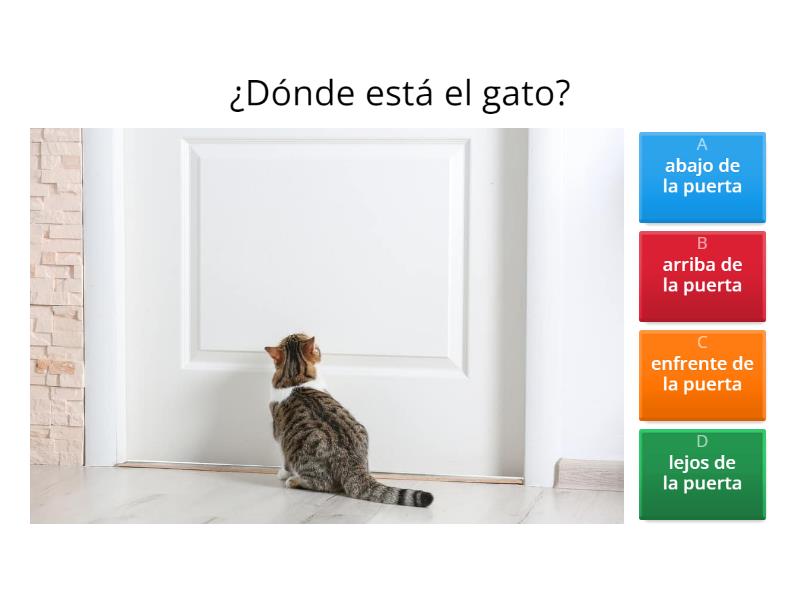 ¿Dónde está el gato?

A
abajo de la puerta

B
arriba de la puerta

C
enfrente de la puerta

D
lejos de la puerta